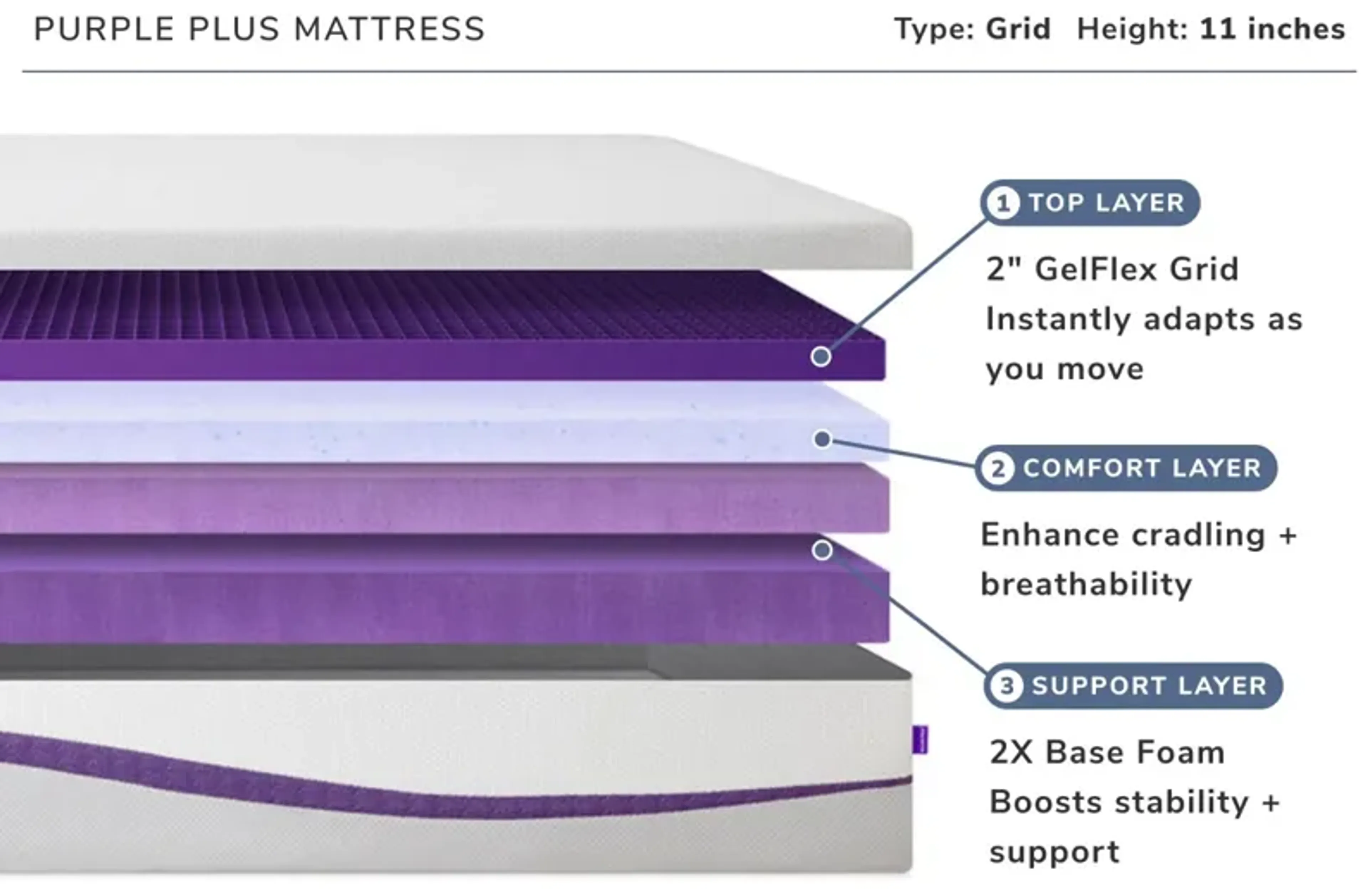 PURPLE PLUS MATTRESS

Type: Grid Height: 11 inches

1 TOP LAYER

2" GelFlex Grid Instantly adapts as you move

2 COMFORT LAYER

Enhance cradling + breathability

3 SUPPORT LAYER

2X Base Foam Boosts stability + support